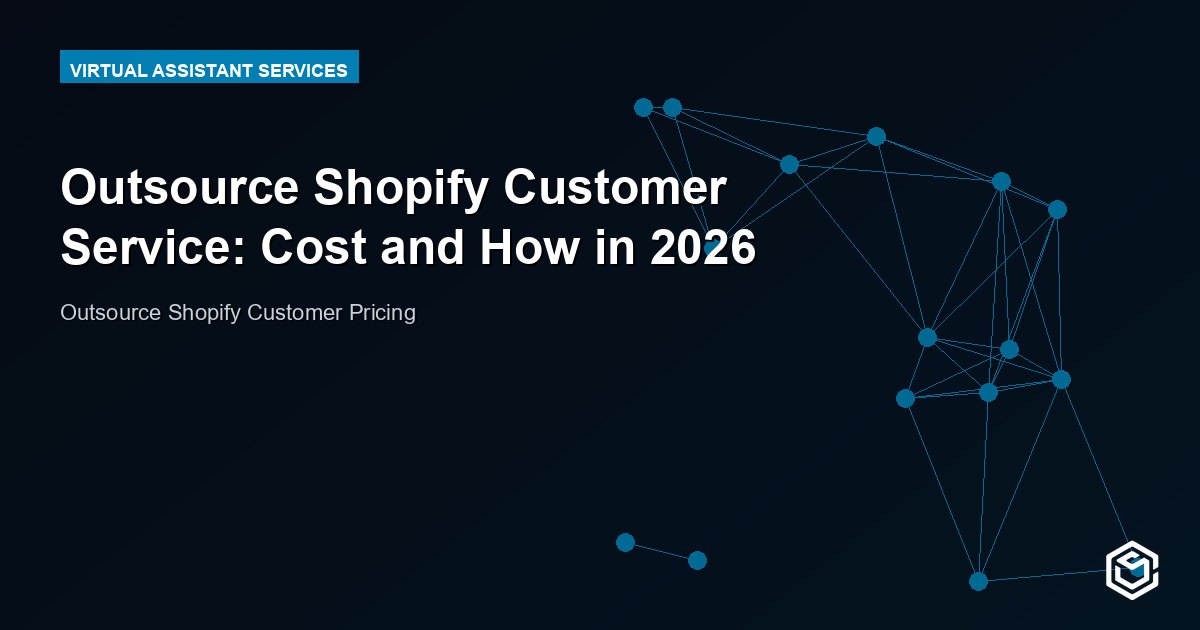 VIRTUAL ASSISTANT SERVICES

Outsource Shopify Customer Service: Cost and How in 2026

Outsource Shopify Customer Pricing